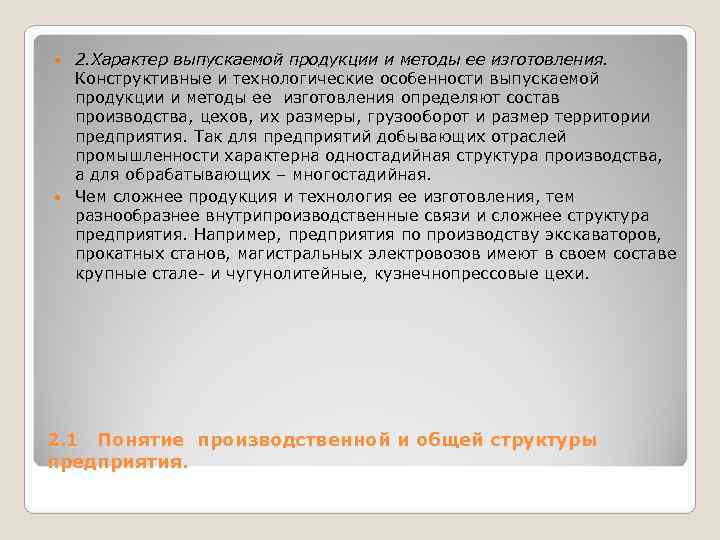 2.Характер выпускаемой продукции и методы ее изготовления. Конструктивные и технологические особенности выпускаемой продукции и методы ее изготовления определяют состав производства, цехов, их размеры, грузооборот и размер территории предприятия. Так для предприятий добывающих отраслей промышленности характерна одностадийная структура производства, а для обрабатывающих – многостадийная.

Чем сложнее продукция и технология ее изготовления, тем разнообразнее внутрипроизводственные связи и сложнее структура предприятия. Например, предприятия по производству экскаваторов, прокатных станов, магистральных электровозов имеют в своем составе крупные стале- и чугунолитейные, кузнечнопрессовые цехи.

2.1 Понятие производственной и общей структуры предприятия.